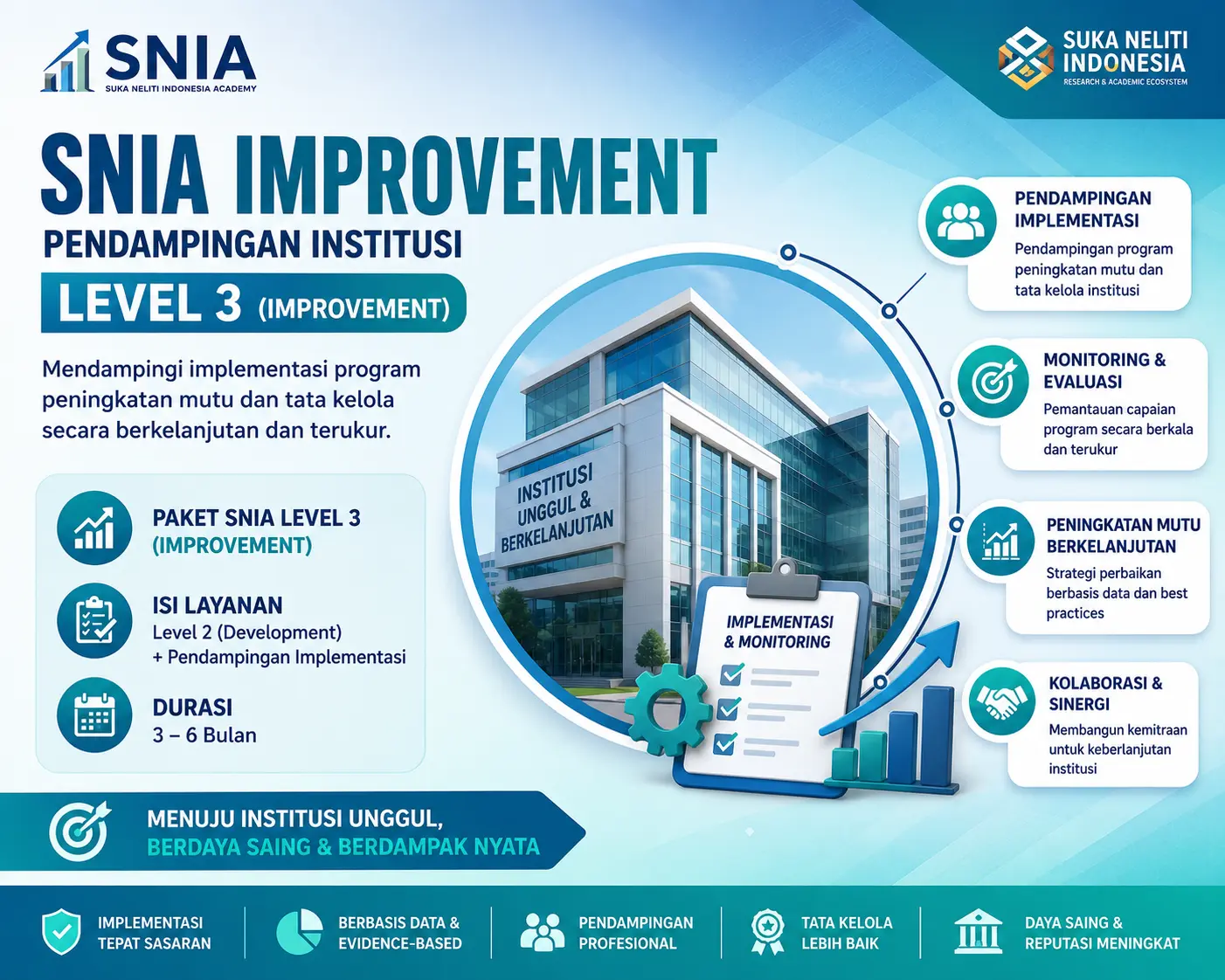 SNIA
SUKA NELITI INDONESIA ACADEMY

SUKA NELITI INDONESIA
RESEARCH & ACADEMIC ECOSYSTEM

SNIA IMPROVEMENT
PENDAMPINGAN INSTITUSI
LEVEL 3 (IMPROVEMENT)

Mendampingi implementasi program peningkatan mutu dan tata kelola secara berkelanjutan dan terukur.

PAKET SNIA LEVEL 3 (IMPROVEMENT)

ISI LAYANAN
Level 2 (Development)
+ Pendampingan Implementasi

DURASI
3 – 6 Bulan

INSTITUSI UNGGUL & BERKELANJUTAN

IMPLEMENTASI & MONITORING

PENDAMPINGAN IMPLEMENTASI
Pendampingan program peningkatan mutu dan tata kelola institusi

MONITORING & EVALUASI
Pemantauan capaian program secara berkala dan terukur

PENINGKATAN MUTU BERKELANJUTAN
Strategi perbaikan berbasis data dan best practices

KOLABORASI & SINERGI
Membangun kemitraan untuk keberlanjutan institusi

MENUJU INSTITUSI UNGGUL,
BERDAYA SAING & BERDAMPAK NYATA

IMPLEMENTASI TEPAT SASARAN
BERBASIS DATA & EVIDENCE-BASED
PENDAMPINGAN PROFESIONAL
TATA KELOLA LEBIH BAIK
DAYA SAING & REPUTASI MENINGKAT